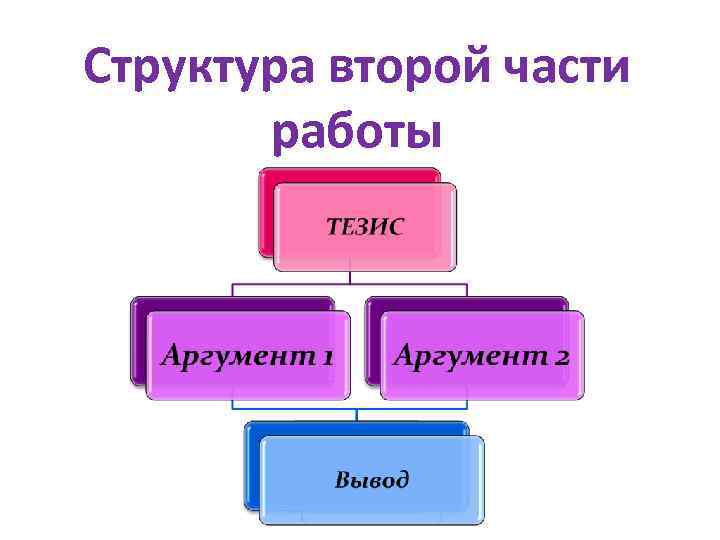 Структура второй части работы

ТЕЗИС

Аргумент 1

Аргумент 2

Вывод